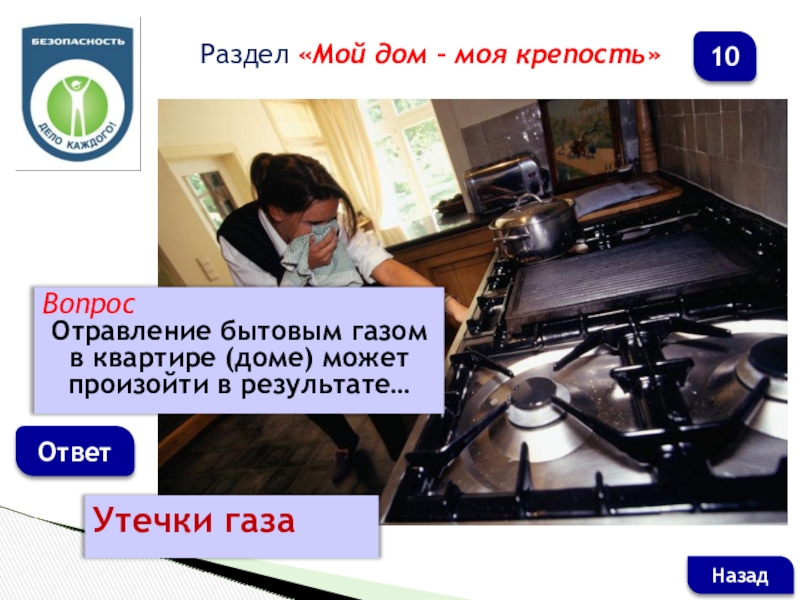 БЕЗОПАСНОСТЬ
ДЕЛО КАЖДОГО!

Раздел «Мой дом – моя крепость»

10

Вопрос
Отравление бытовым газом в квартире (доме) может произойти в результате…

Ответ

Утечки газа

Назад